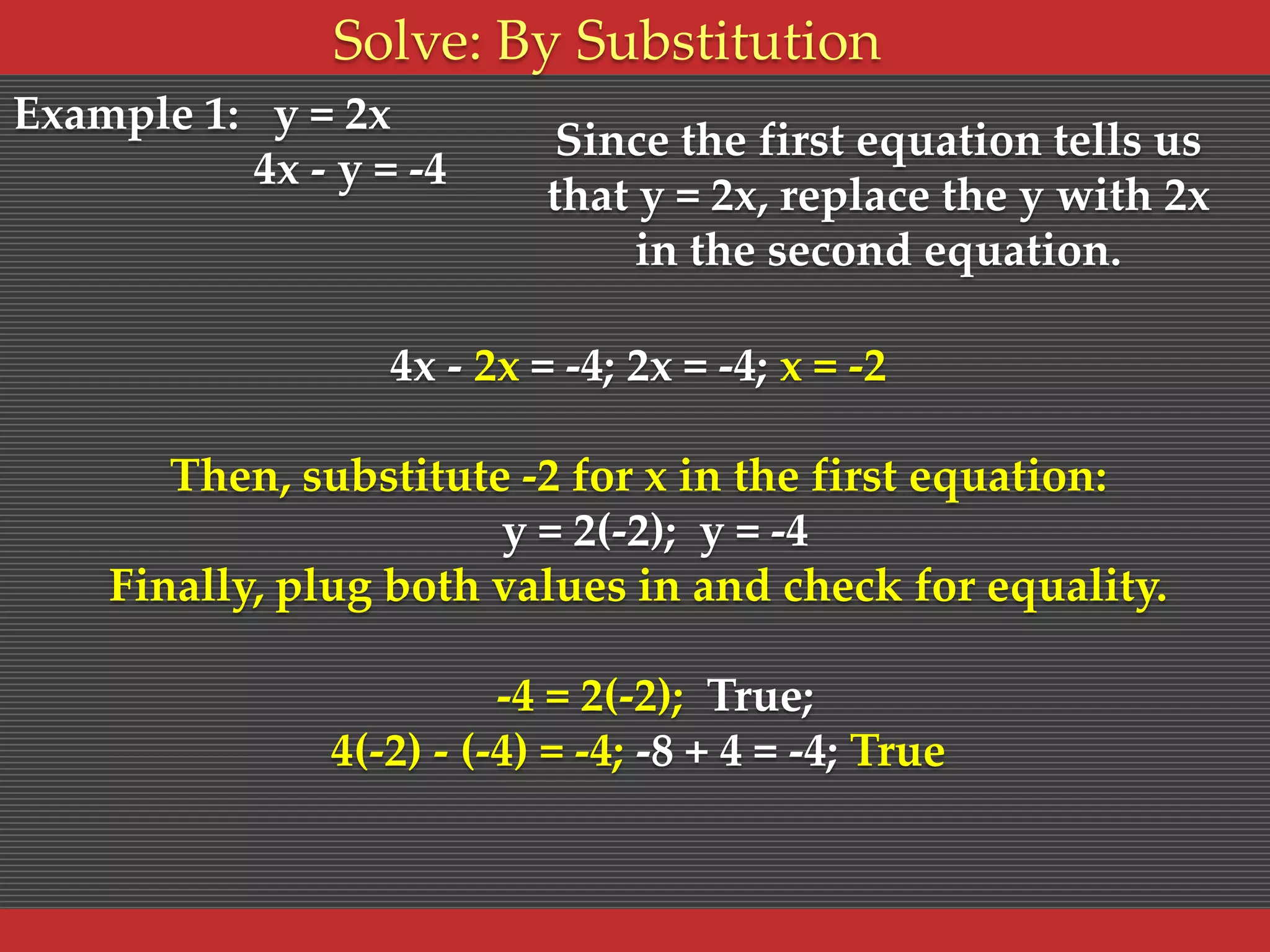 Solve: By Substitution

Example 1: $y = 2x$
$4x - y = -4$

Since the first equation tells us that $y = 2x$, replace the y with 2x in the second equation.

$4x - 2x = -4$; $2x = -4$; $x = -2$

Then, substitute -2 for x in the first equation:
$y = 2(-2)$; $y = -4$
Finally, plug both values in and check for equality.

$-4 = 2(-2)$; True;
$4(-2) - (-4) = -4$; $-8 + 4 = -4$; True